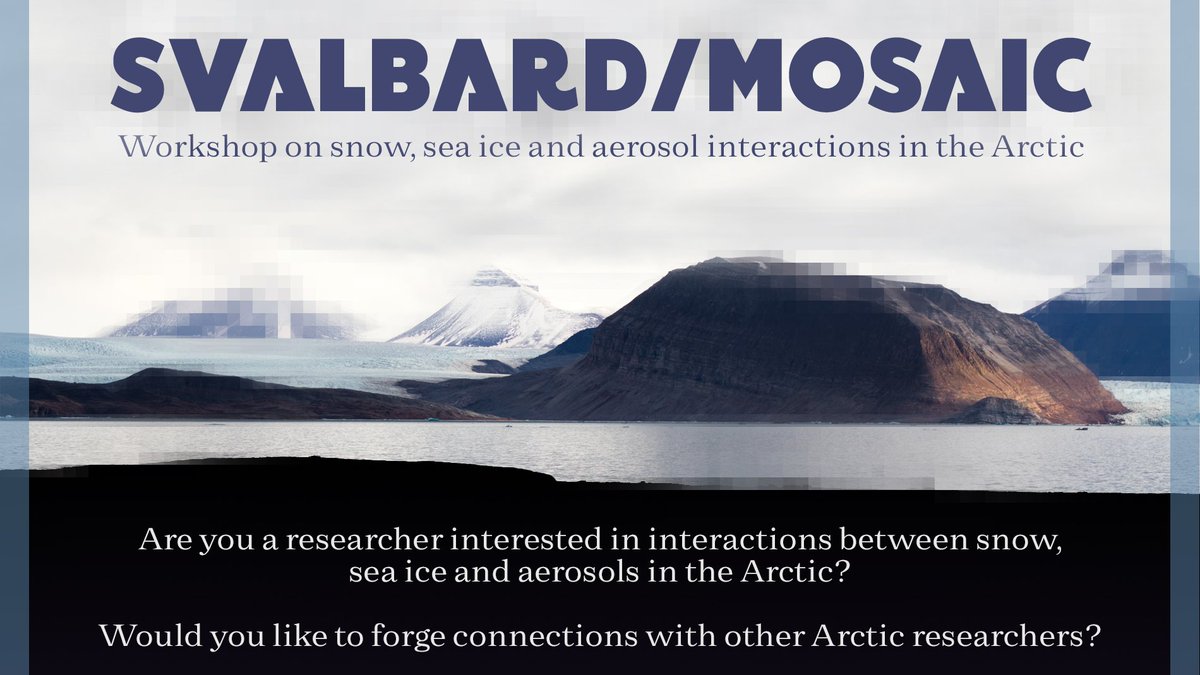 SVALBARD/MOSAIC

Workshop on snow, sea ice and aerosol interactions in the Arctic

Are you a researcher interested in interactions between snow, sea ice and aerosols in the Arctic?

Would you like to forge connections with other Arctic researchers?